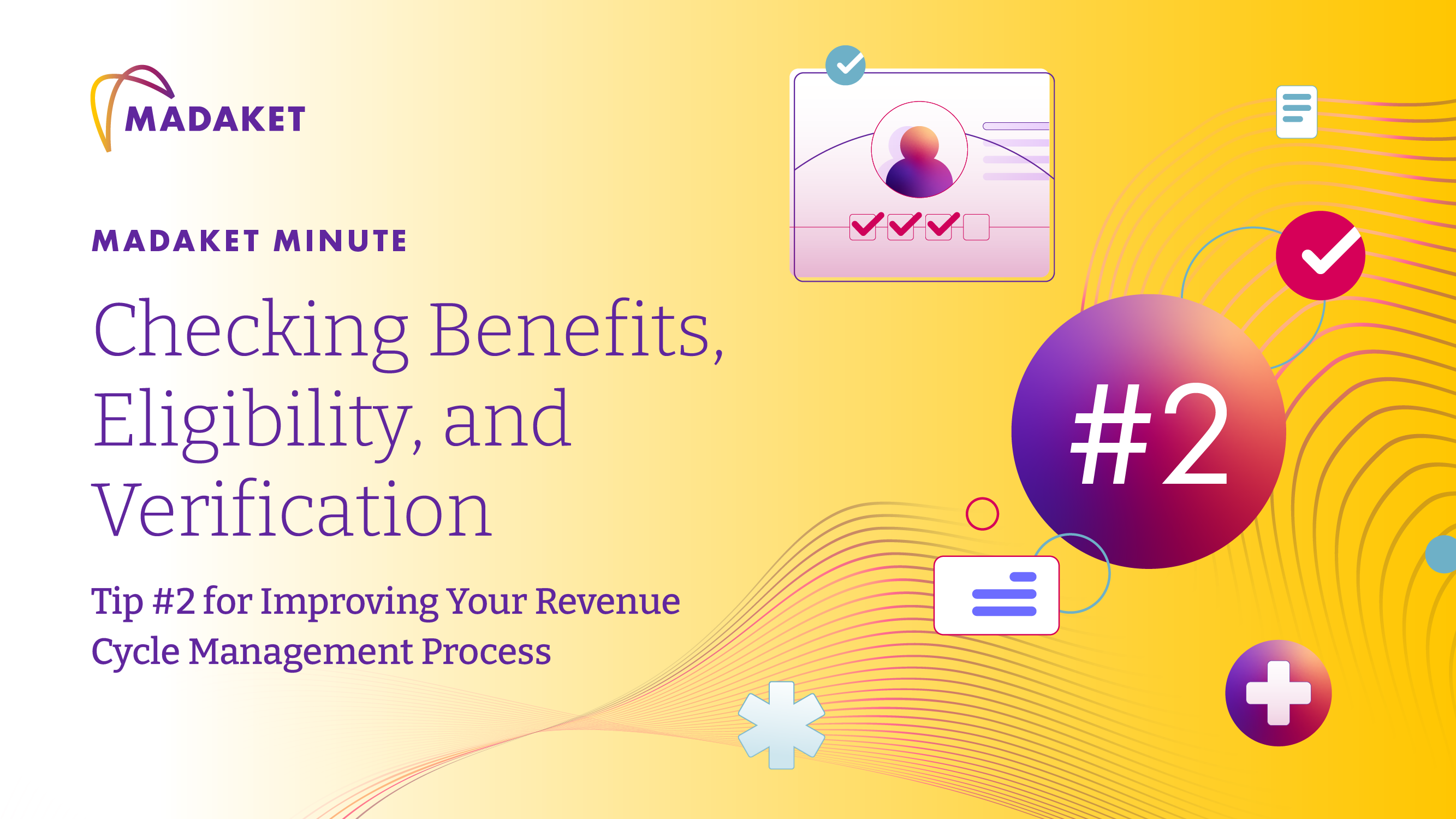 MADAKET

MADAKET MINUTE

Checking Benefits, Eligibility, and Verification

Tip #2 for Improving Your Revenue Cycle Management Process

#2